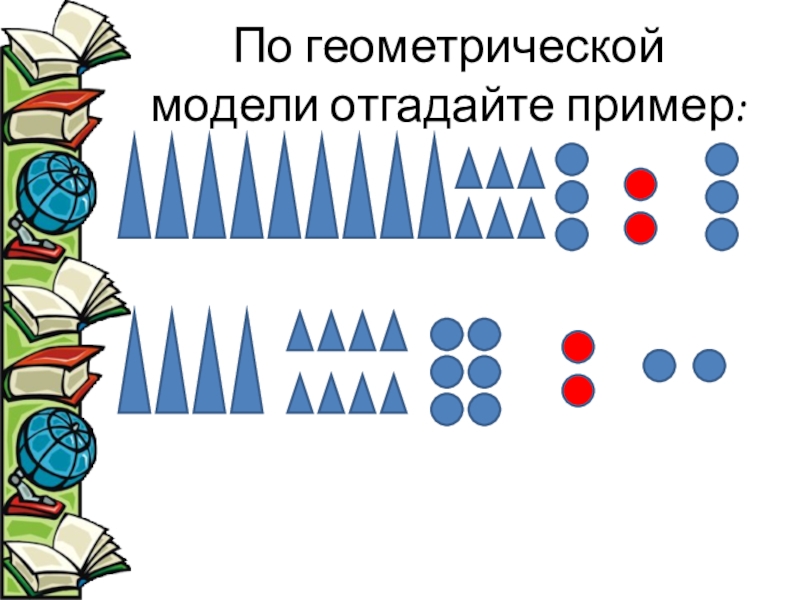 По геометрической модели отгадайте пример: